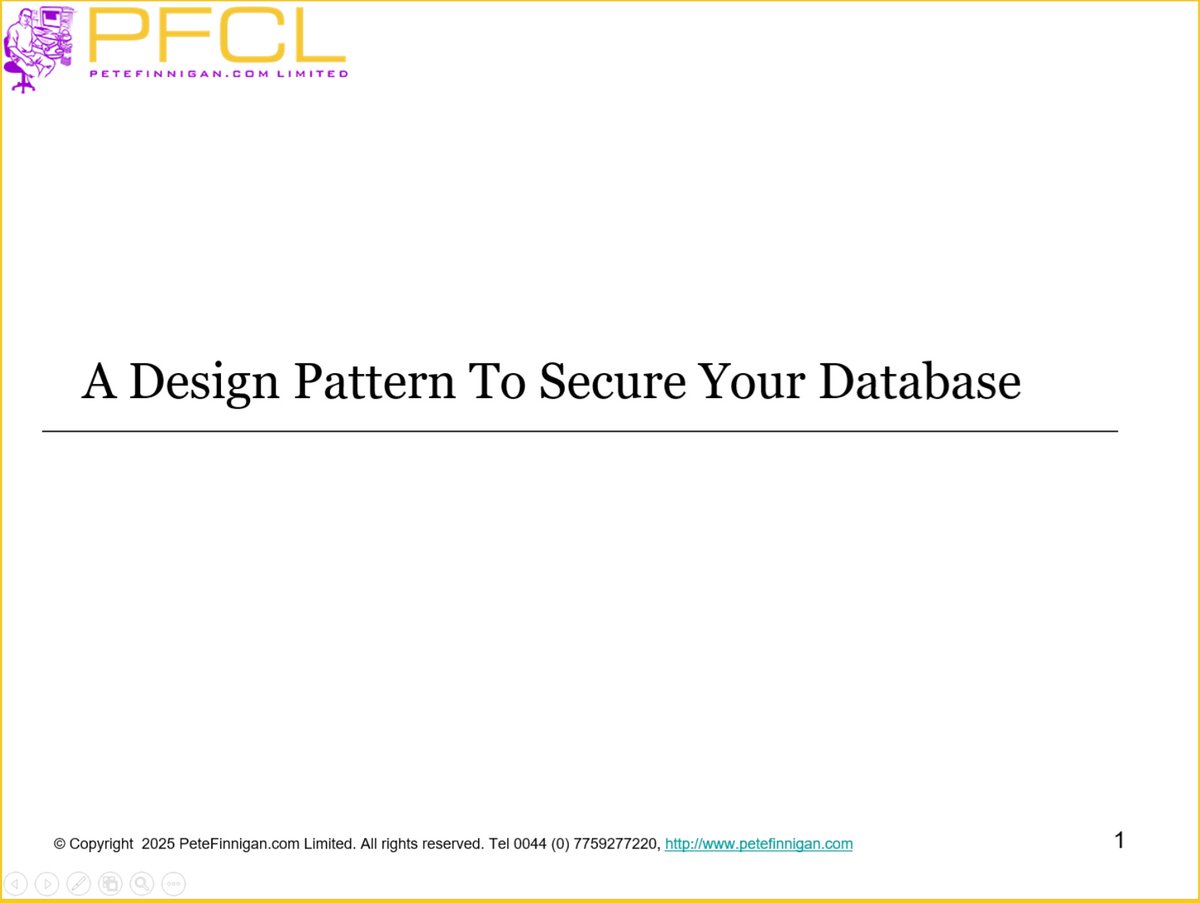 PFCL
PETEFINNIGAN.COM LIMITED

A Design Pattern To Secure Your Database

© Copyright 2025 PeteFinnigan.com Limited. All rights reserved. Tel 0044 (0) 7759277220, http://www.petefinnigan.com

1